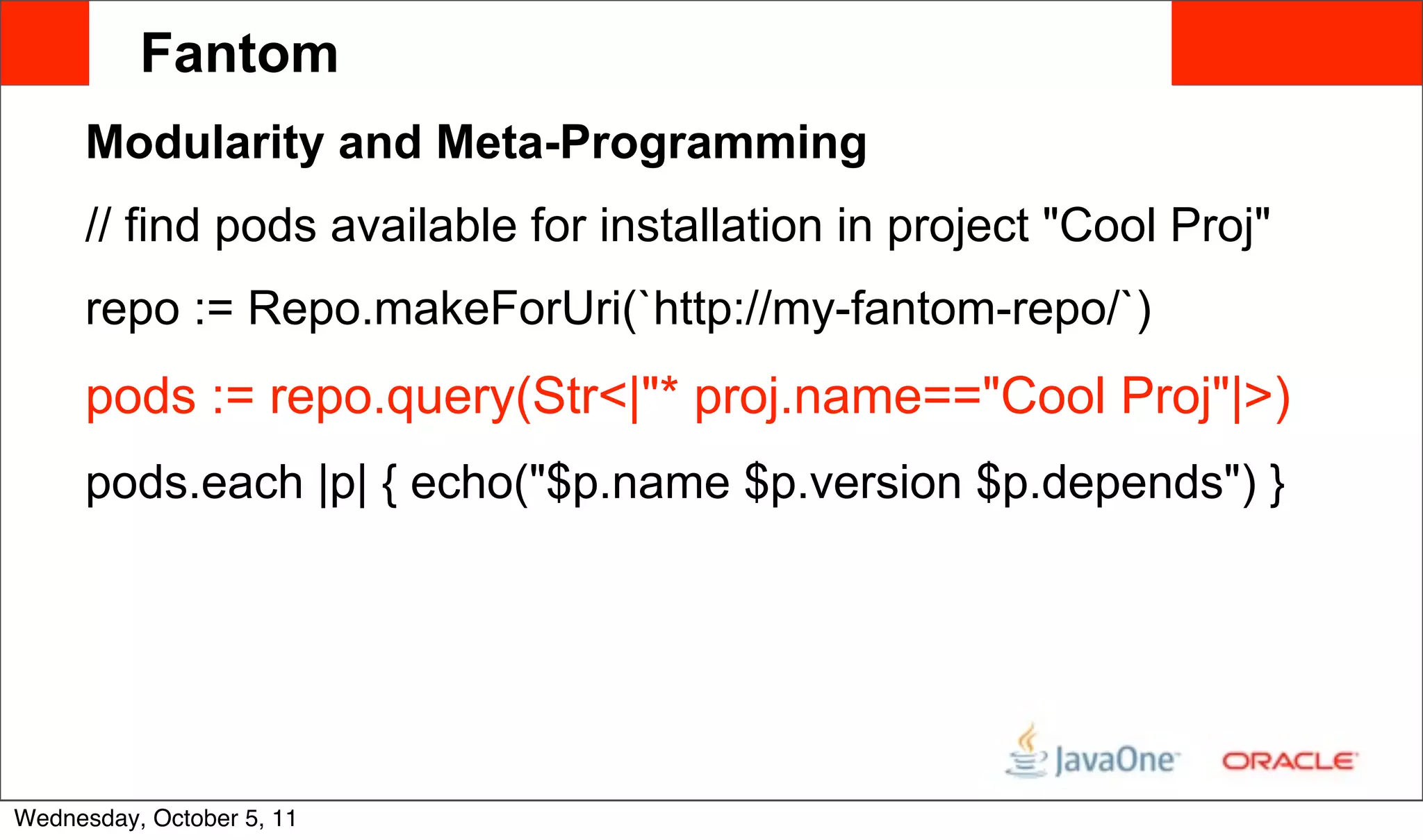 Fantom

Modularity and Meta-Programming

// find pods available for installation in project "Cool Proj"

repo := Repo.makeForUri(`http://my-fantom-repo/`)

pods := repo.query(Str<|"* proj.name=="Cool Proj"|>)

pods.each |p| { echo("$p.name $p.version $p.depends") }

JavaOne ORACLE

Wednesday, October 5, 11